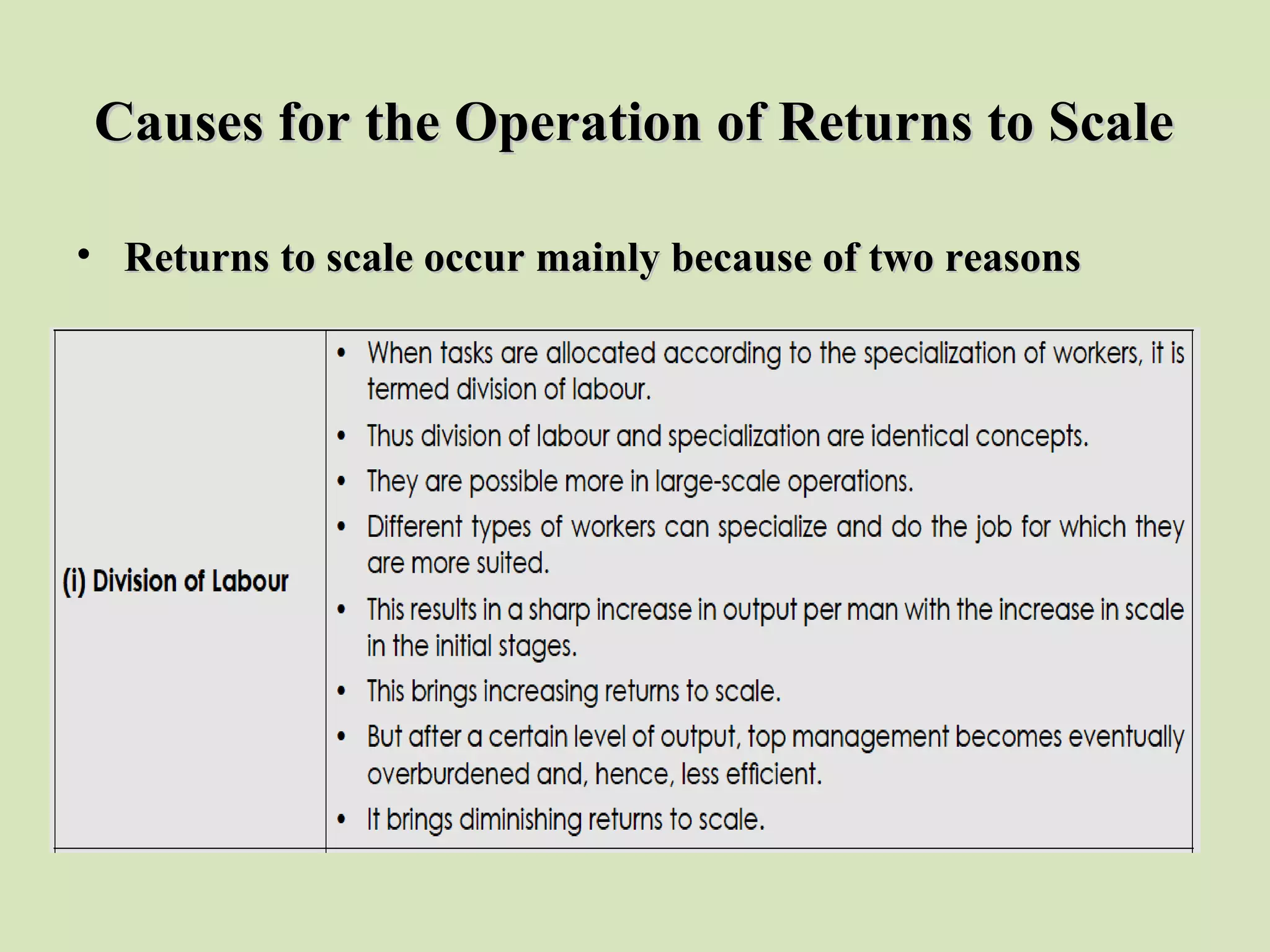 Causes for the Operation of Returns to Scale

• Returns to scale occur mainly because of two reasons

| (i) Division of Labour | • When tasks are allocated according to the specialization of workers, it is termed division of labour. • Thus division of labour and specialization are identical concepts. • They are possible more in large-scale operations. • Different types of workers can specialize and do the job for which they are more suited. • This results in a sharp increase in output per man with the increase in scale in the initial stages. • This brings increasing returns to scale. • But after a certain level of output, top management becomes eventually overburdened and, hence, less efficient. • It brings diminishing returns to scale. |
|---|---|